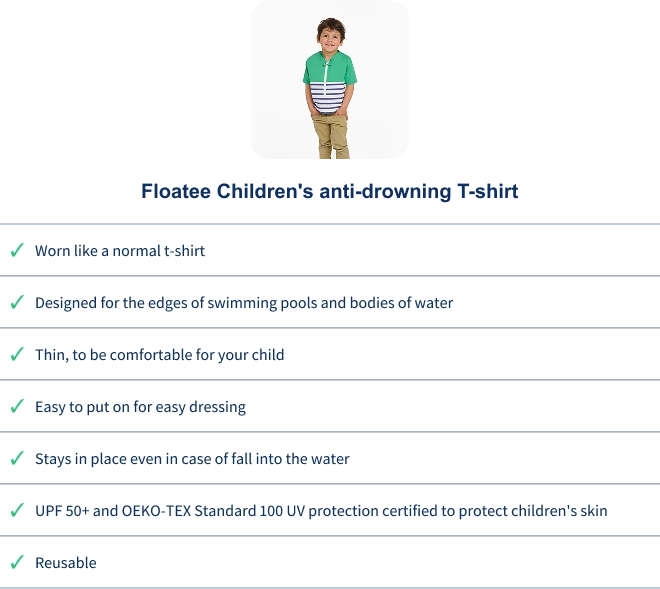 Floatee Children's anti-drowning T-shirt

✓ Worn like a normal t-shirt

✓ Designed for the edges of swimming pools and bodies of water

✓ Thin, to be comfortable for your child

✓ Easy to put on for easy dressing

✓ Stays in place even in case of fall into the water

✓ UPF 50+ and OEKO-TEX Standard 100 UV protection certified to protect children's skin

✓ Reusable